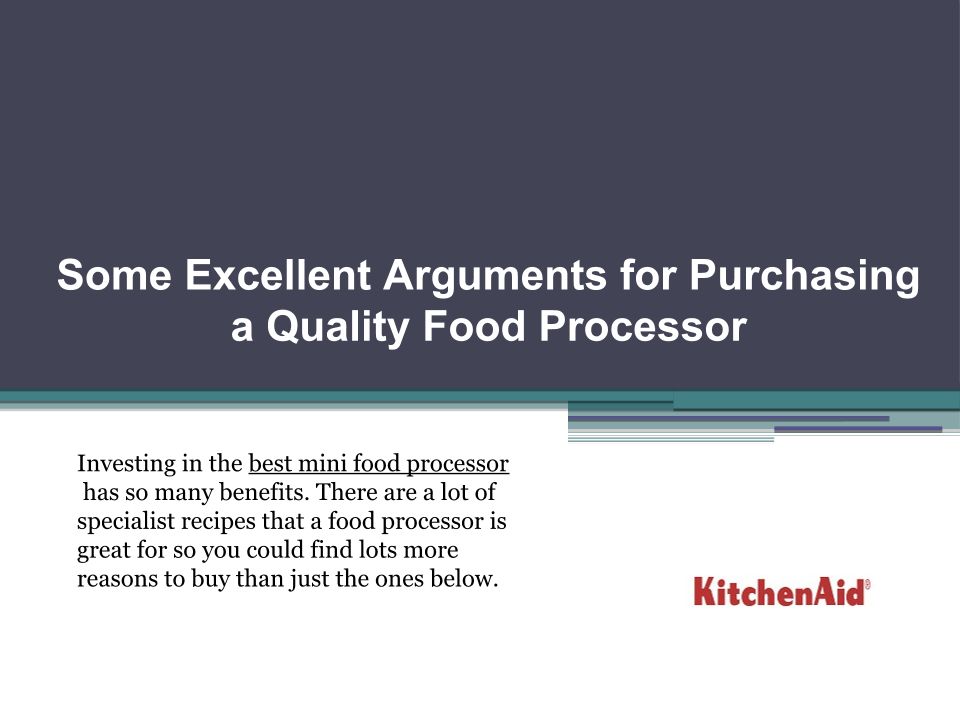 Some Excellent Arguments for Purchasing a Quality Food Processor

Investing in the best mini food processor has so many benefits. There are a lot of specialist recipes that a food processor is great for so you could find lots more reasons to buy than just the ones below.

KitchenAid®